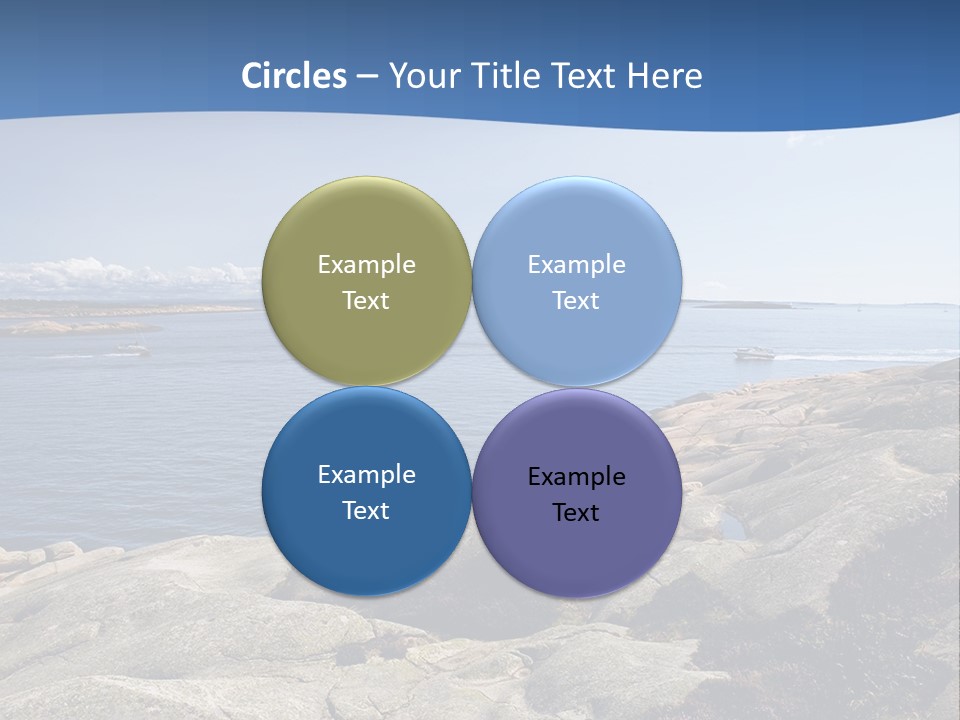 Circles – Your Title Text Here

Example Text

Example Text

Example Text

Example Text